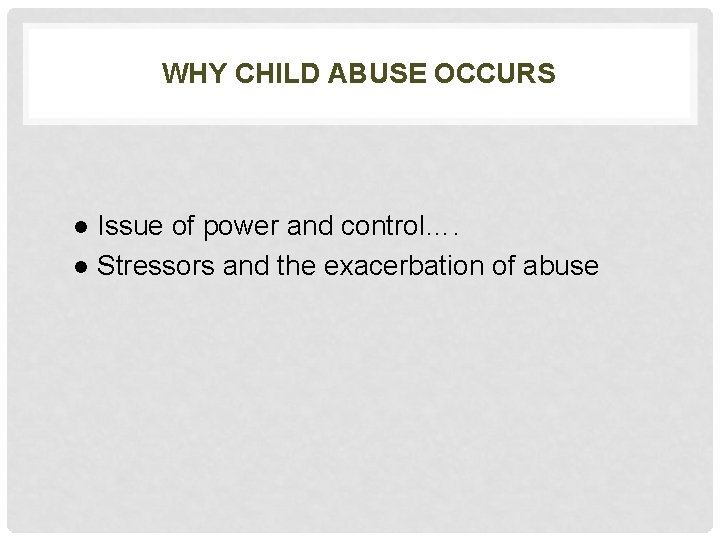 WHY CHILD ABUSE OCCURS

● Issue of power and control….
● Stressors and the exacerbation of abuse